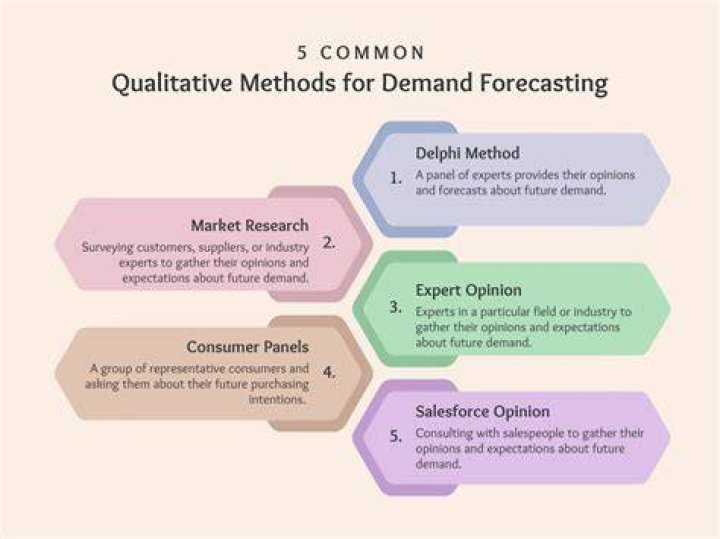 5 COMMON
Qualitative Methods for Demand Forecasting

1. Delphi Method
A panel of experts provides their opinions and forecasts about future demand.

2. Market Research
Surveying customers, suppliers, or industry experts to gather their opinions and expectations about future demand.

3. Expert Opinion
Experts in a particular field or industry to gather their opinions and expectations about future demand.

4. Consumer Panels
A group of representative consumers and asking them about their future purchasing intentions.

5. Salesforce Opinion
Consulting with salespeople to gather their opinions and expectations about future demand.